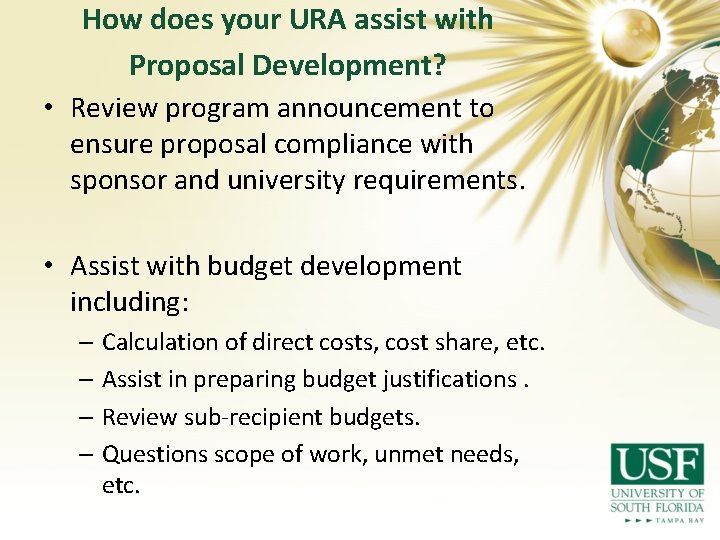 How does your URA assist with Proposal Development?

• Review program announcement to ensure proposal compliance with sponsor and university requirements.

• Assist with budget development including:
– Calculation of direct costs, cost share, etc.
– Assist in preparing budget justifications .
– Review sub-recipient budgets.
– Questions scope of work, unmet needs, etc.

USF
UNIVERSITY OF SOUTH FLORIDA
TAMPA BAY